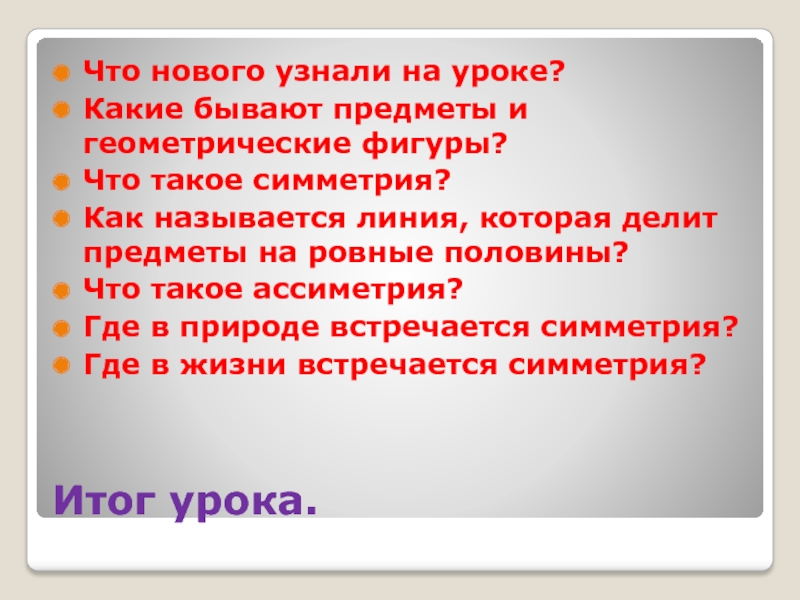 Что нового узнали на уроке?
Какие бывают предметы и геометрические фигуры?
Что такое симметрия?
Как называется линия, которая делит предметы на ровные половины?
Что такое ассиметрия?
Где в природе встречается симметрия?
Где в жизни встречается симметрия?

Итог урока.